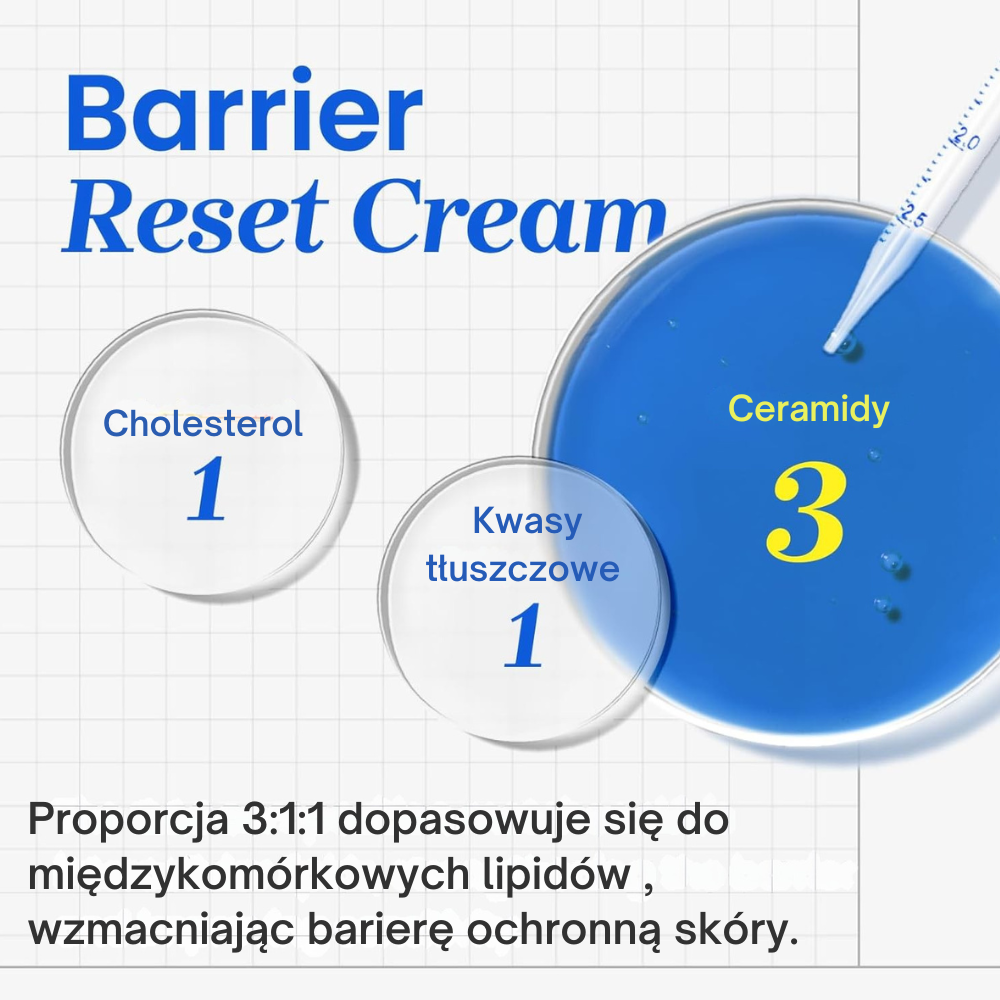 Barrier
Reset Cream

Cholesterol
1

Kwasy tłuszczowe
1

Ceramidy
3

Proporcja 3:1:1 dopasowuje się do międzykomórkowych lipidów , wzmacniając barierę ochronną skóry.